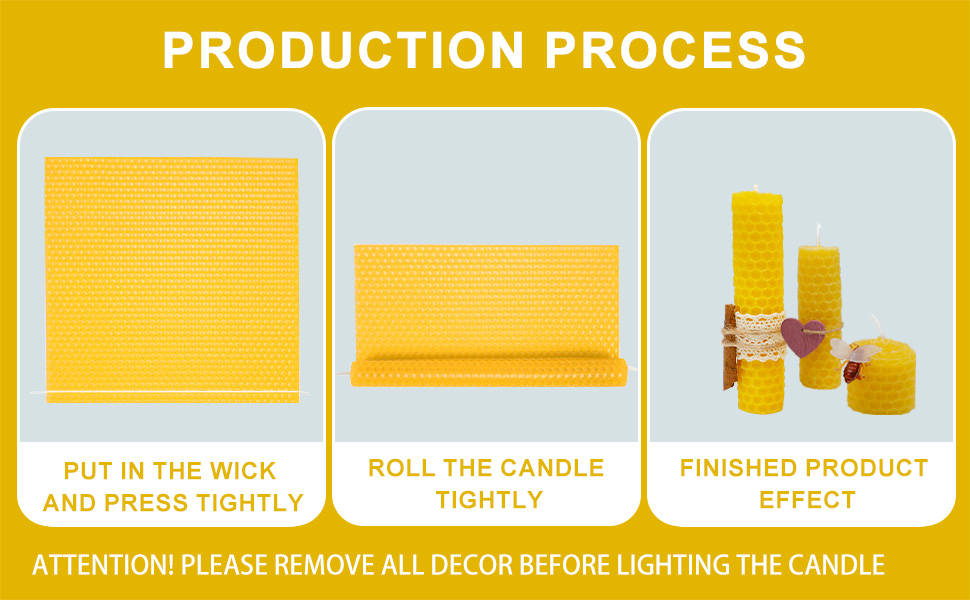 PRODUCTION PROCESS

PUT IN THE WICK AND PRESS TIGHTLY

ROLL THE CANDLE TIGHTLY

FINISHED PRODUCT EFFECT

ATTENTION! PLEASE REMOVE ALL DECOR BEFORE LIGHTING THE CANDLE